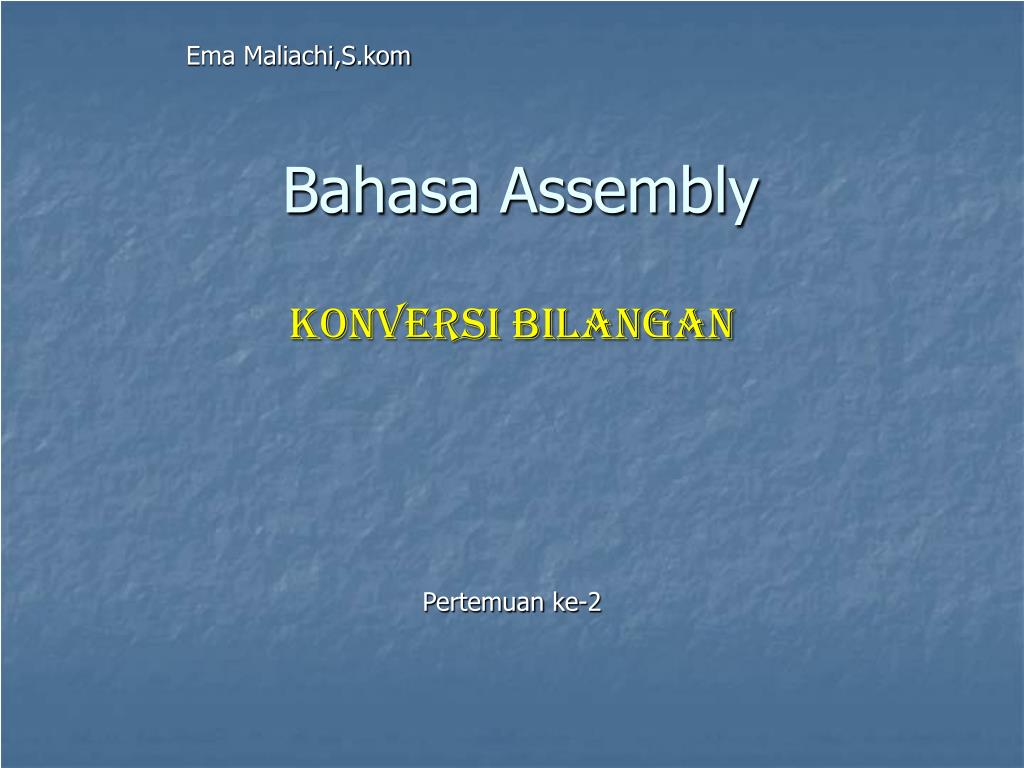 Ema Maliachi,S.kom

Bahasa Assembly

KONVERSI BILANGAN

Pertemuan ke-2